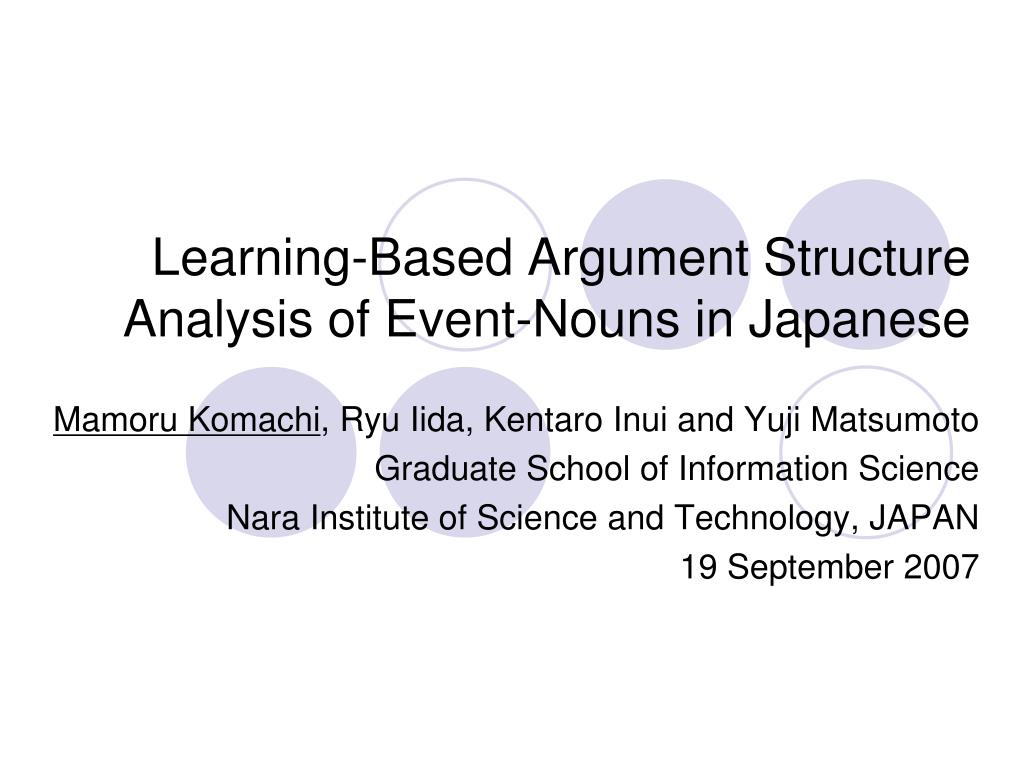 Learning-Based Argument Structure Analysis of Event-Nouns in Japanese

Mamoru Komachi, Ryu Iida, Kentaro Inui and Yuji Matsumoto
Graduate School of Information Science
Nara Institute of Science and Technology, JAPAN
19 September 2007